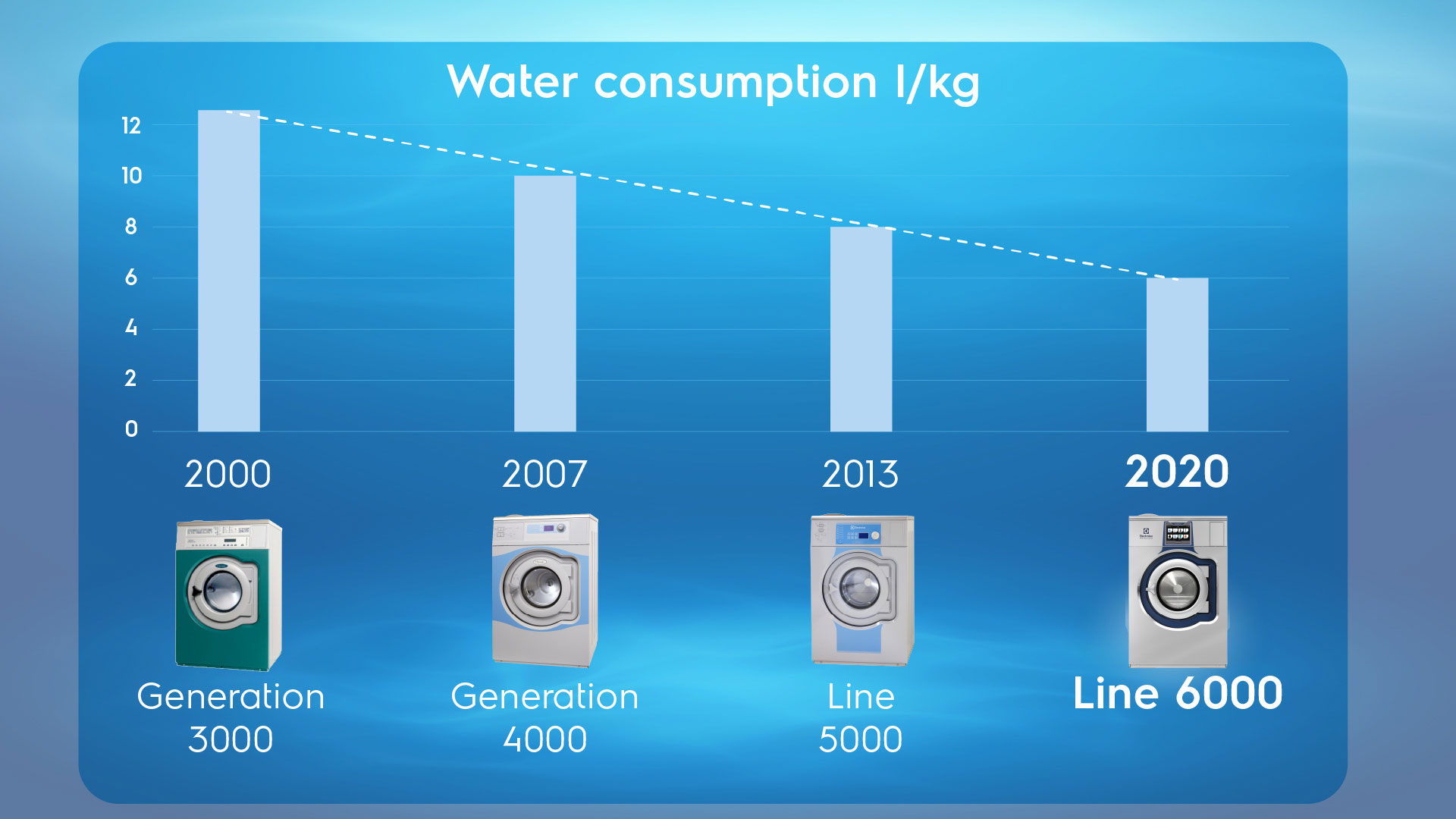 Water consumption l/kg

12
10
8
6
4
2
0

2000
2007
2013
2020

Generation 3000
Generation 4000
Line 5000
Line 6000